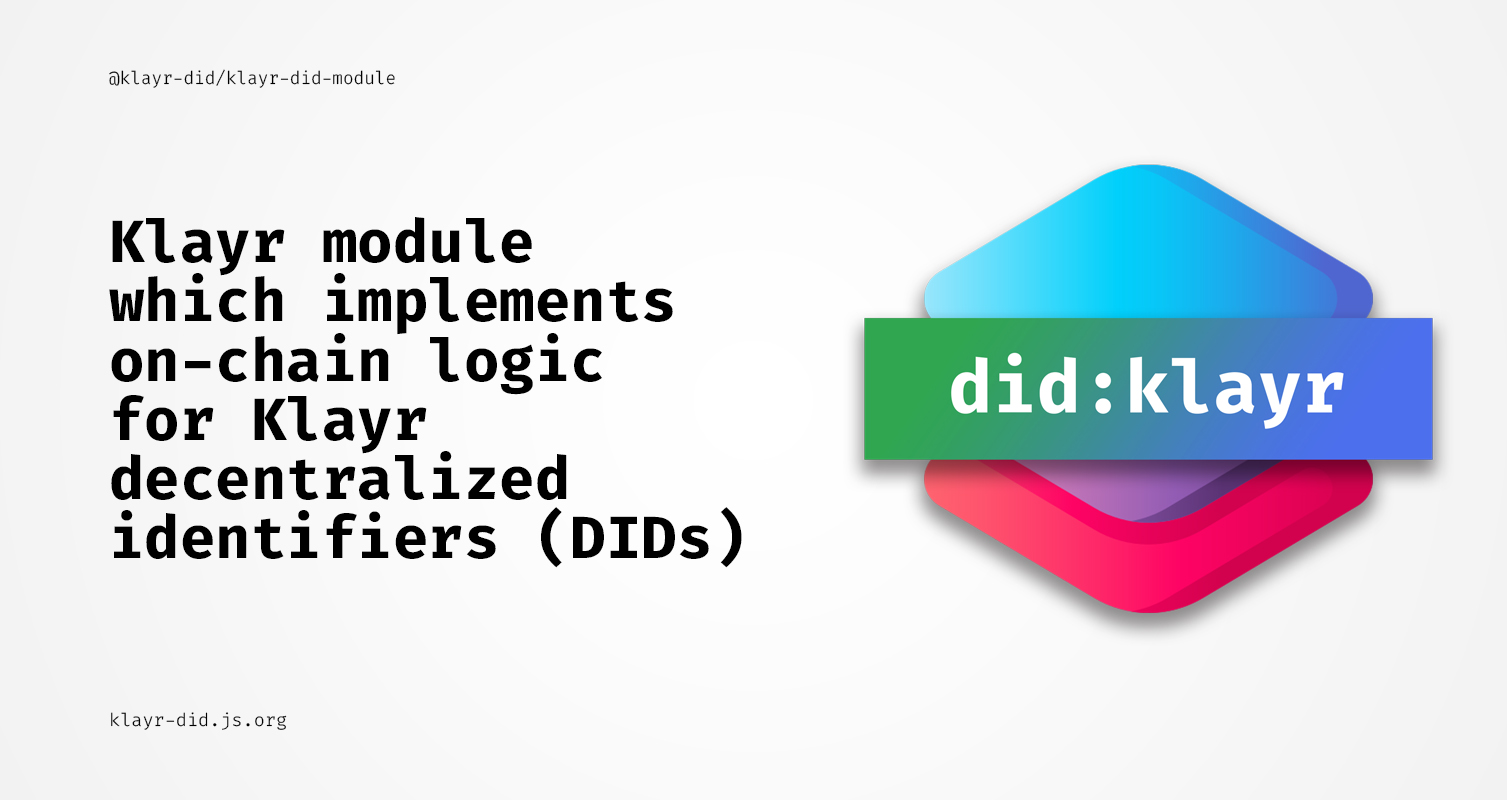 @klayr-did/klayr-did-module

Klayr module which implements on-chain logic for Klayr decentralized identifiers (DIDs)

did:klayr

klayr-did.js.org